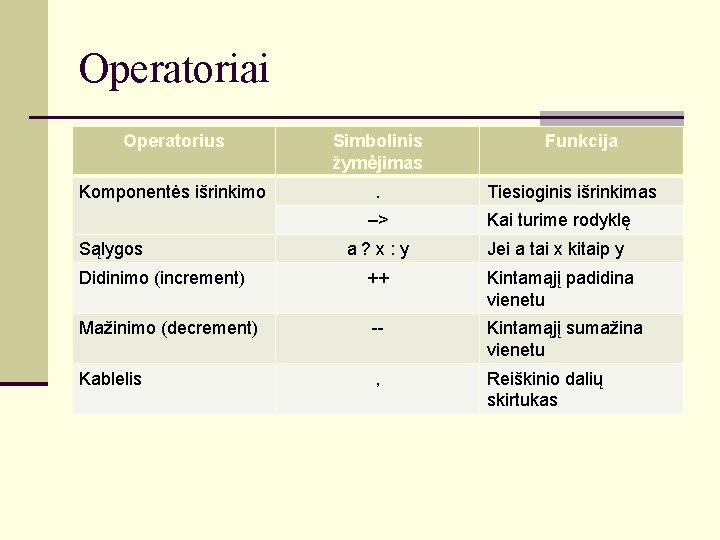 Operatoriai

| Operatorius | Simbolinis žymėjimas | Funkcija |
|---|---|---|
| Komponentės išrinkimo | . | Tiesioginis išrinkimas |
| | –> | Kai turime rodyklę |
| Sąlygos | a ? x : y | Jei a tai x kitaip y |
| Didinimo (increment) | ++ | Kintamąjį padidina vienetu |
| Mažinimo (decrement) | -- | Kintamąjį sumažina vienetu |
| Kablelis | , | Reiškinio dalių skirtukas |